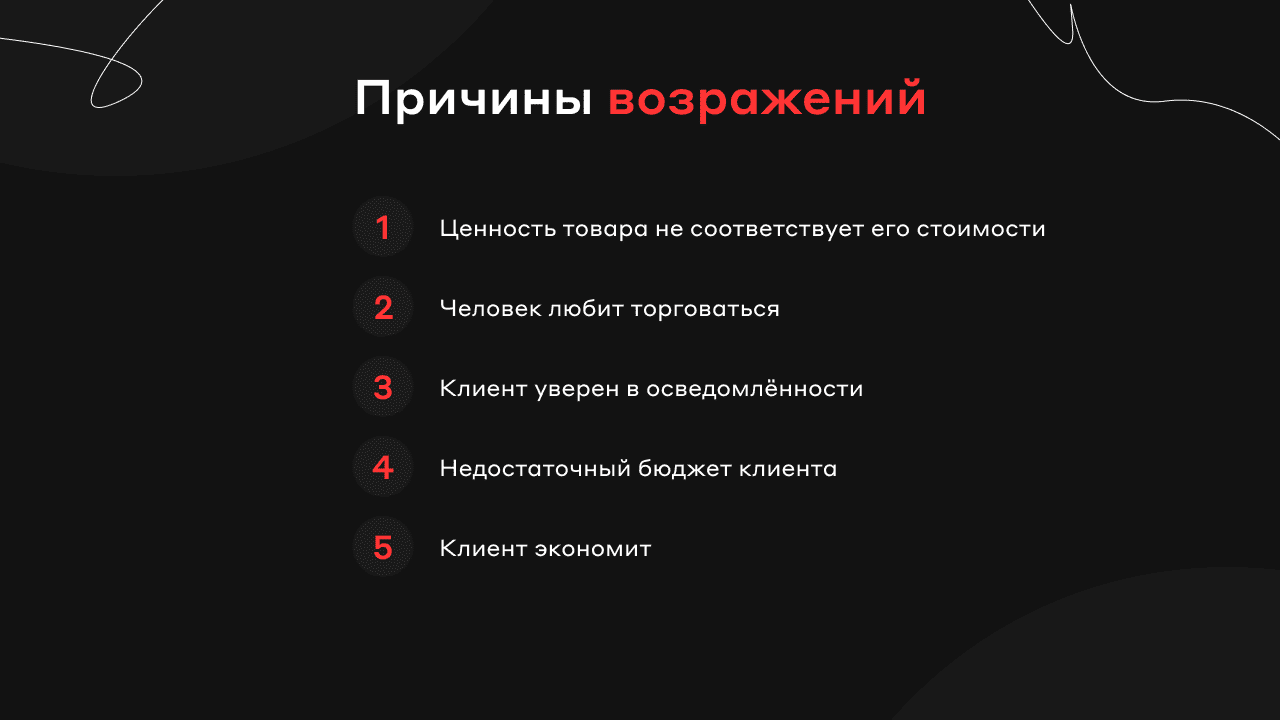 Причины возражений

1 Ценность товара не соответствует его стоимости

2 Человек любит торговаться

3 Клиент уверен в осведомлённости

4 Недостаточный бюджет клиента

5 Клиент экономит